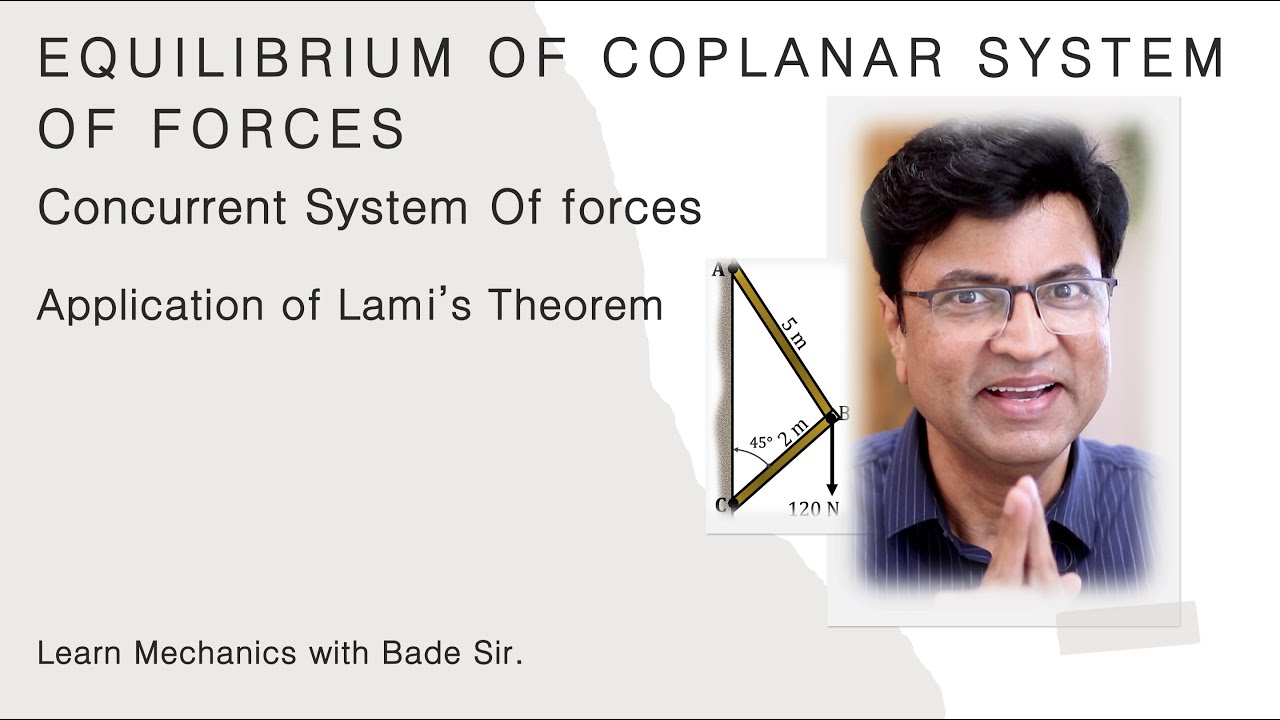 EQUILIBRIUM OF COPLANAR SYSTEM OF FORCES

Concurrent System Of forces

Application of Lami's Theorem

A
5 m
B
45°
2 m
C
120 N

Learn Mechanics with Bade Sir.